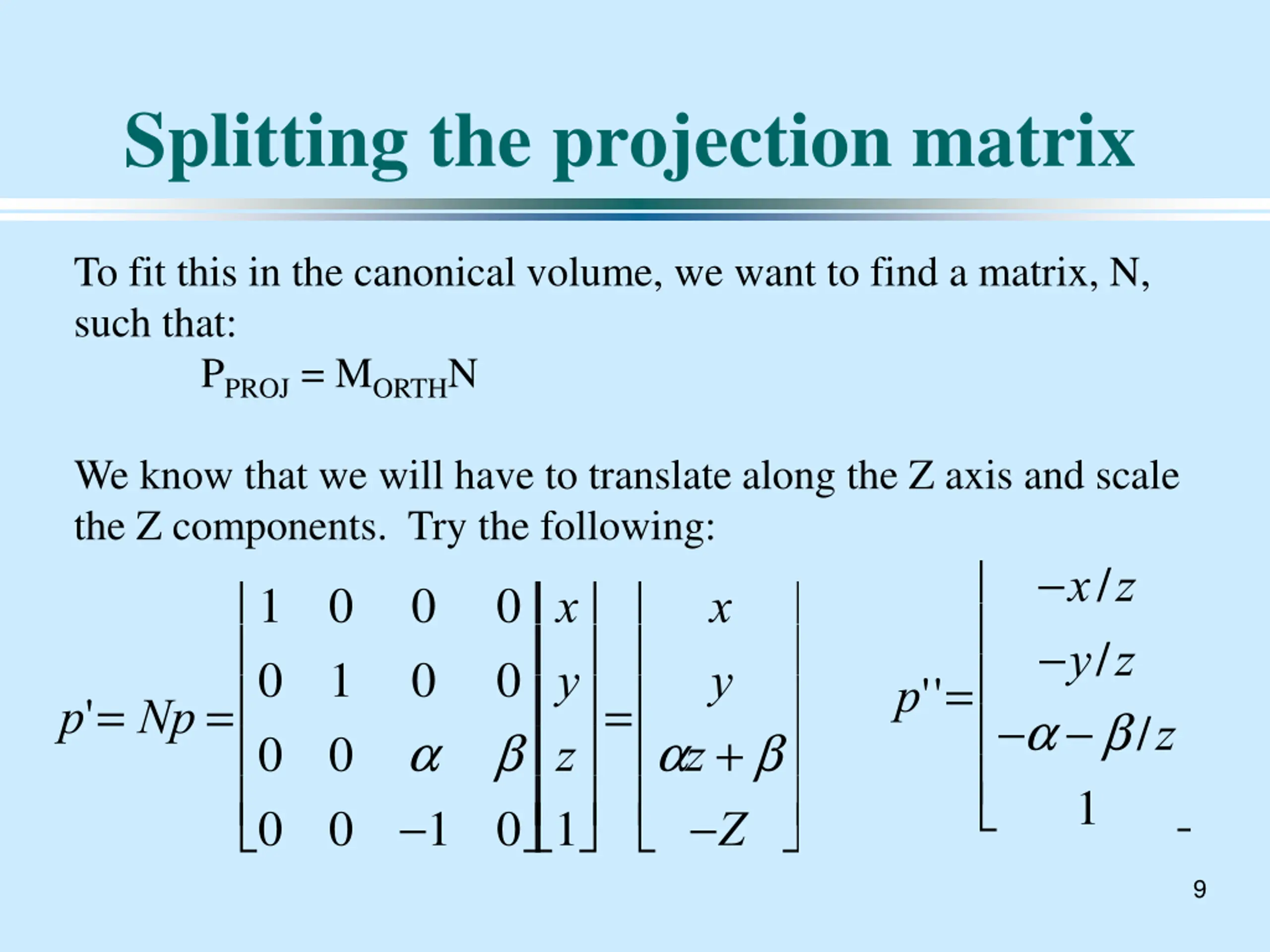 Splitting the projection matrix

To fit this in the canonical volume, we want to find a matrix, N, such that:

$P_{PROJ} = M_{ORTH}N$

We know that we will have to translate along the Z axis and scale the Z components. Try the following:

$p' = Np = \begin{bmatrix} 1 & 0 & 0 & 0 \\ 0 & 1 & 0 & 0 \\ 0 & 0 & \alpha & \beta \\ 0 & 0 & -1 & 0 \end{bmatrix} \begin{bmatrix} x \\ y \\ z \\ 1 \end{bmatrix} = \begin{bmatrix} x \\ y \\ \alpha z + \beta \\ -Z \end{bmatrix}$

$p'' = \begin{bmatrix} -x/z \\ -y/z \\ -\alpha - \beta/z \\ 1 \end{bmatrix}$

9